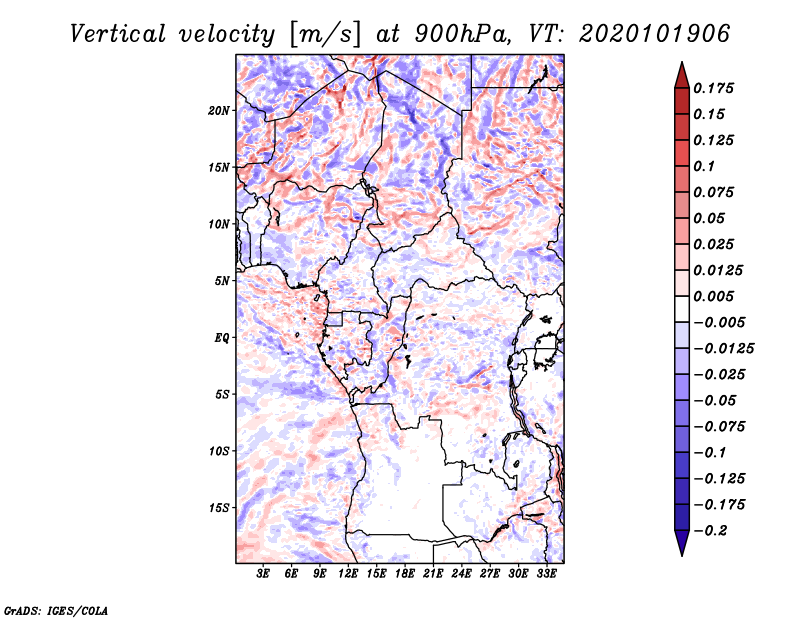 Vertical velocity [m/s] at 900hPa, VT: 2020101906

20N
15N
10N
5N
EQ
5S
10S
15S

3E 6E 9E 12E 15E 18E 21E 24E 27E 30E 33E

0.175
0.15
0.125
0.1
0.075
0.05
0.025
0.0125
0.005
−0.005
−0.0125
−0.025
−0.05
−0.075
−0.1
−0.125
−0.175
−0.2

GrADS: IGES/COLA